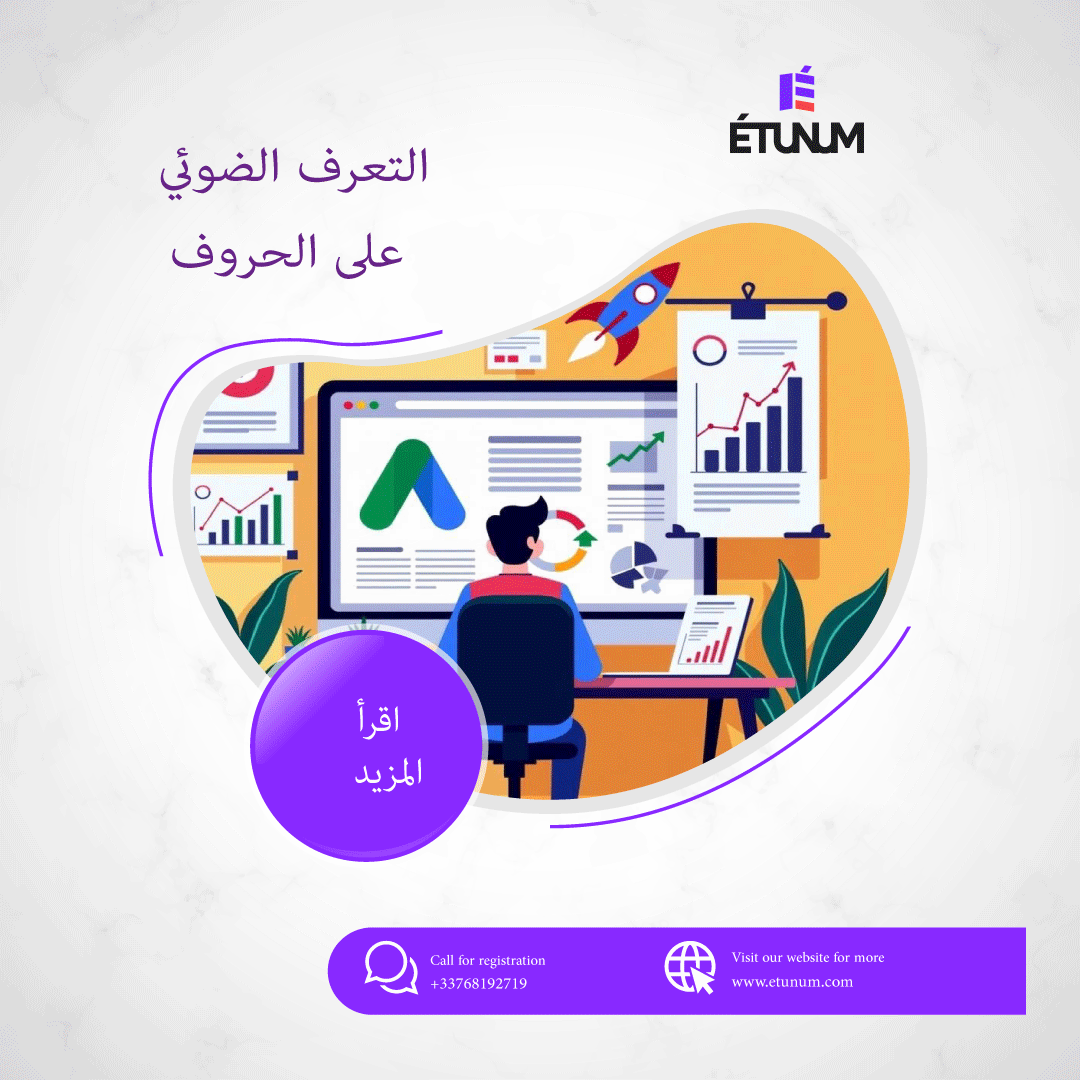 ÉTUNUM

التعرف الضوئي على الحروف

اقرأ المزيد

Call for registration
+33768192719

Visit our website for more
www.etunum.com